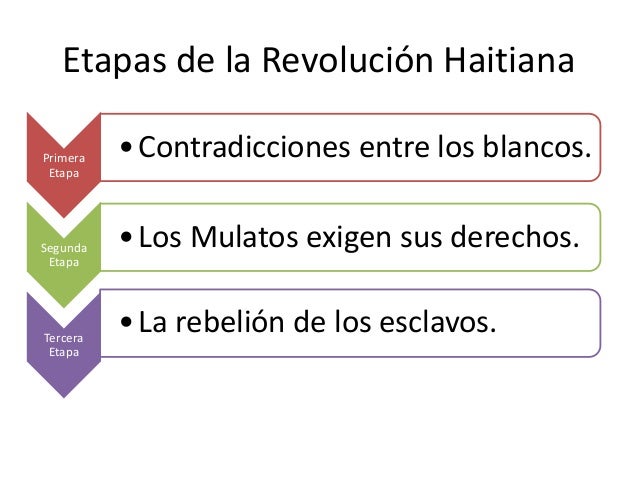 Etapas de la Revolución Haitiana

Primera Etapa

• Contradicciones entre los blancos.

Segunda Etapa

• Los Mulatos exigen sus derechos.

Tercera Etapa

• La rebelión de los esclavos.